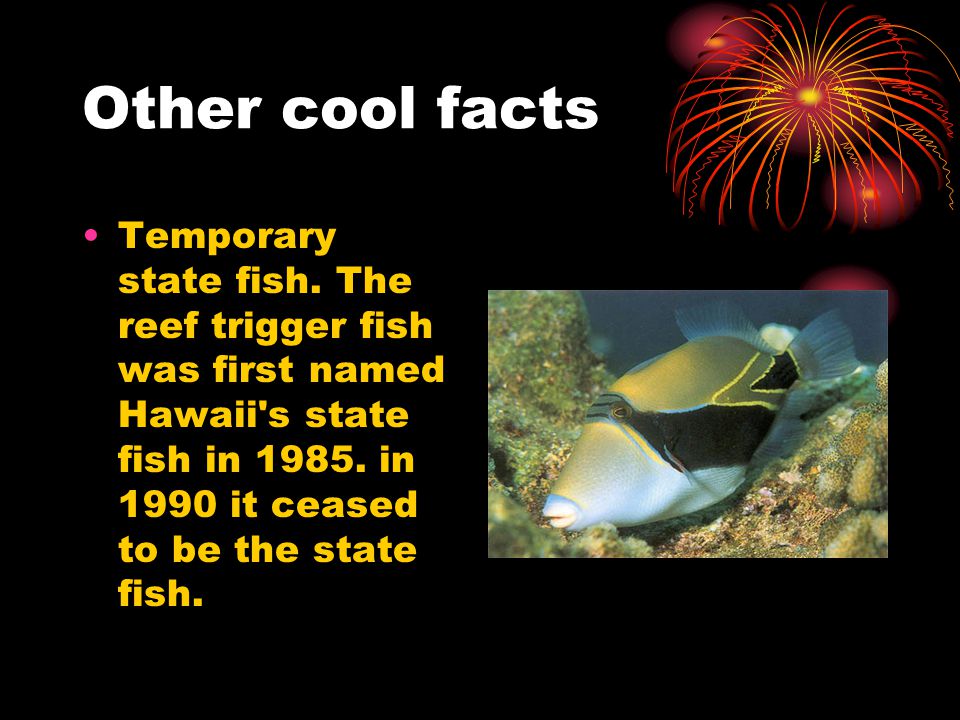 Other cool facts

• Temporary state fish. The reef trigger fish was first named Hawaii's state fish in 1985. in 1990 it ceased to be the state fish.